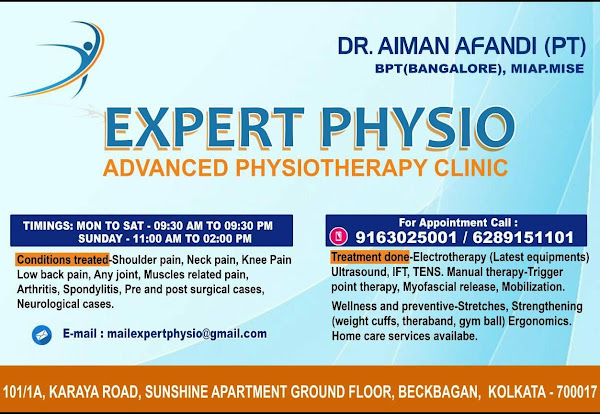 DR. AIMAN AFANDI (PT)
BPT(BANGALORE), MIAP.MISE

EXPERT PHYSIO
ADVANCED PHYSIOTHERAPY CLINIC

TIMINGS: MON TO SAT - 09:30 AM TO 09:30 PM
SUNDAY - 11:00 AM TO 02:00 PM

Conditions treated-Shoulder pain, Neck pain, Knee Pain Low back pain, Any joint, Muscles related pain, Arthritis, Spondylitis, Pre and post surgical cases, Neurological cases.

E-mail : mailexpertphysio@gmail.com

For Appointment Call :
9163025001 / 6289151101

Treatment done-Electrotherapy (Latest equipments) Ultrasound, IFT, TENS. Manual therapy-Trigger point therapy, Myofascial release, Mobilization.

Wellness and preventive-Stretches, Strengthening (weight cuffs, theraband, gym ball) Ergonomics. Home care services availabe.

101/1A, KARAYA ROAD, SUNSHINE APARTMENT GROUND FLOOR, BECKBAGAN, KOLKATA - 700017